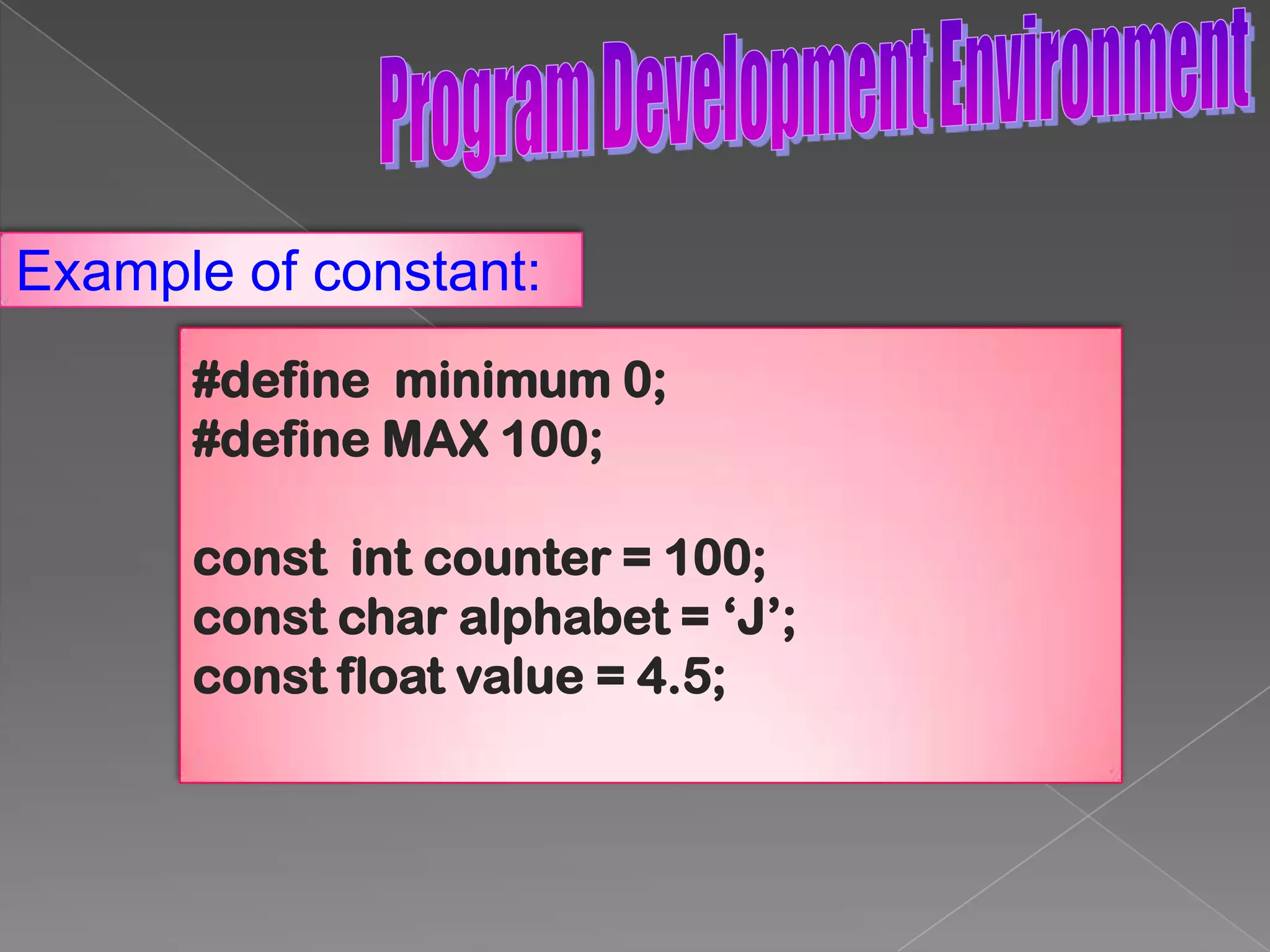 Program Development Environment

Example of constant:

#define minimum 0;
#define MAX 100;

const int counter = 100;
const char alphabet = ‘J’;
const float value = 4.5;